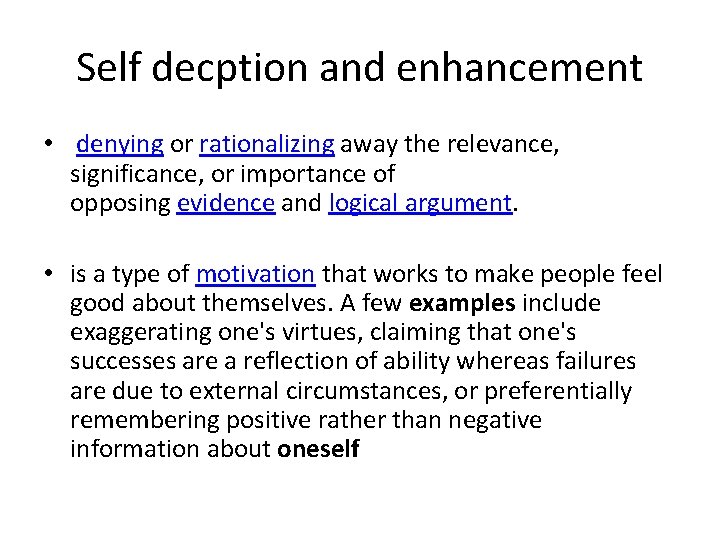 Self decption and enhancement

• denying or rationalizing away the relevance, significance, or importance of opposing evidence and logical argument.

• is a type of motivation that works to make people feel good about themselves. A few examples include exaggerating one's virtues, claiming that one's successes are a reflection of ability whereas failures are due to external circumstances, or preferentially remembering positive rather than negative information about oneself